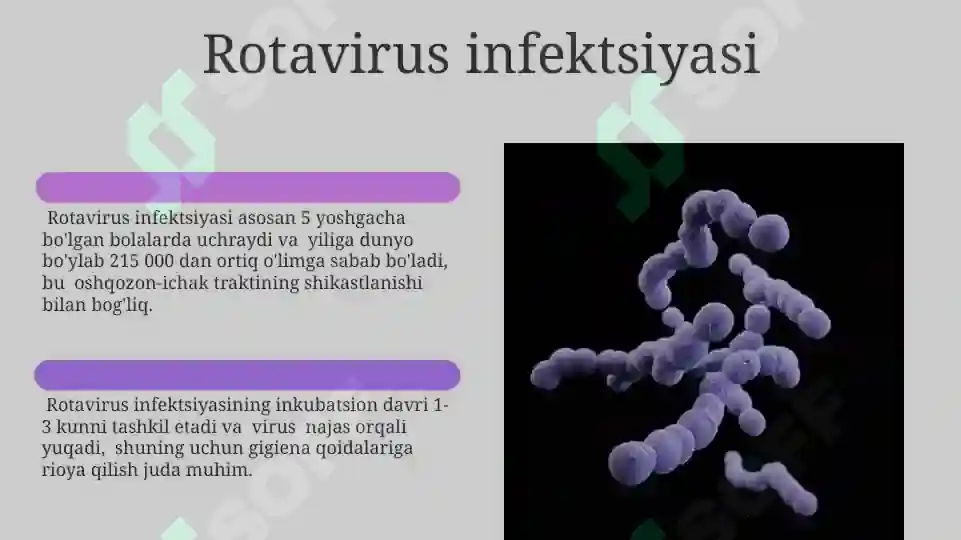 Rotavirus infektsiyasi

Rotavirus infektsiyasi asosan 5 yoshgacha bo'lgan bolalarda uchraydi va yiliga dunyo bo'ylab 215 000 dan ortiq o'limga sabab bo'ladi, bu oshqozon-ichak traktining shikastlanishi bilan bog'liq.

Rotavirus infektsiyasining inkubatsion davri 1-3 kunni tashkil etadi va virus najas orqali yuqadi, shuning uchun gigiena qoidalariga rioya qilish juda muhim.